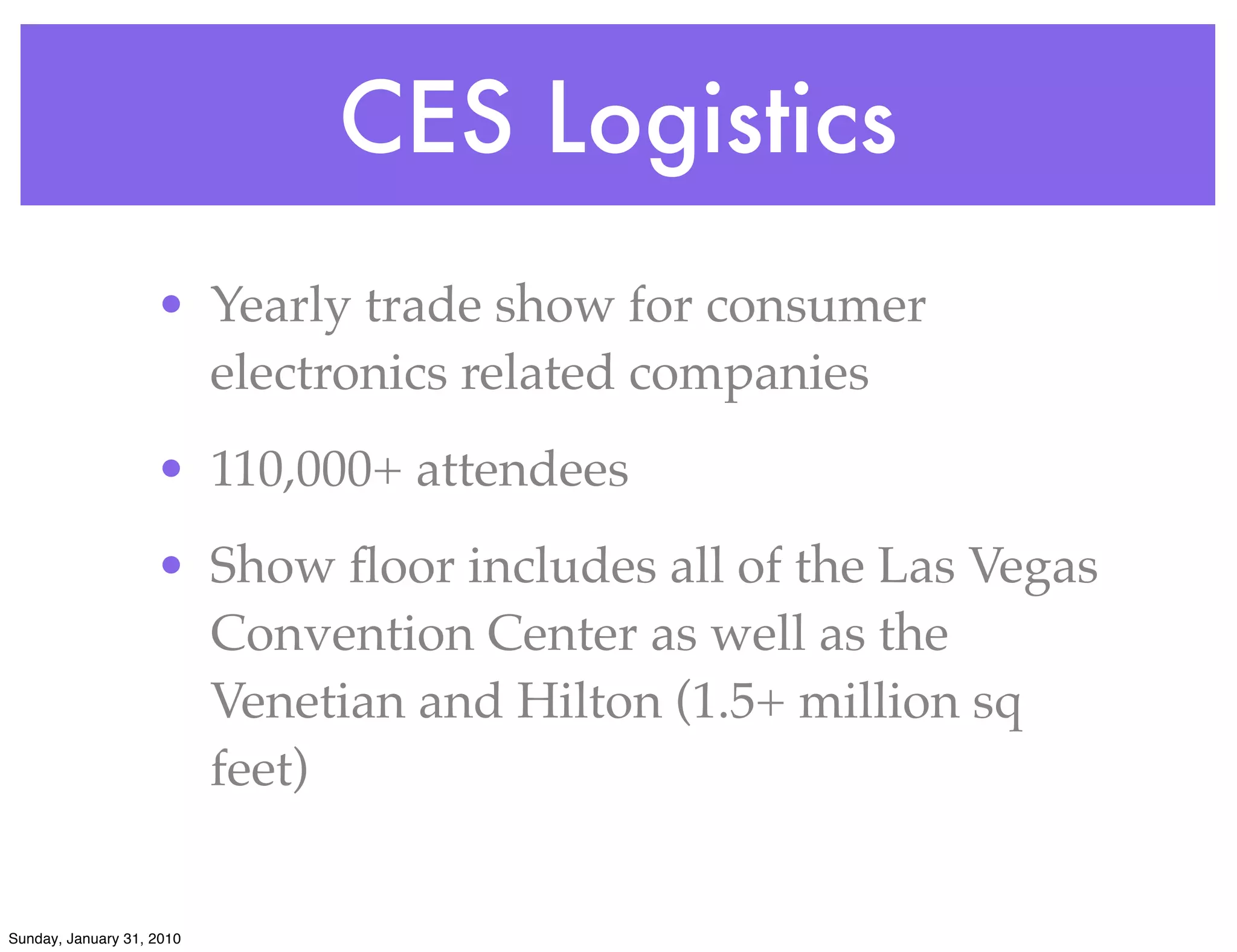 CES Logistics

• Yearly trade show for consumer electronics related companies

• 110,000+ attendees

• Show floor includes all of the Las Vegas Convention Center as well as the Venetian and Hilton (1.5+ million sq feet)

Sunday, January 31, 2010